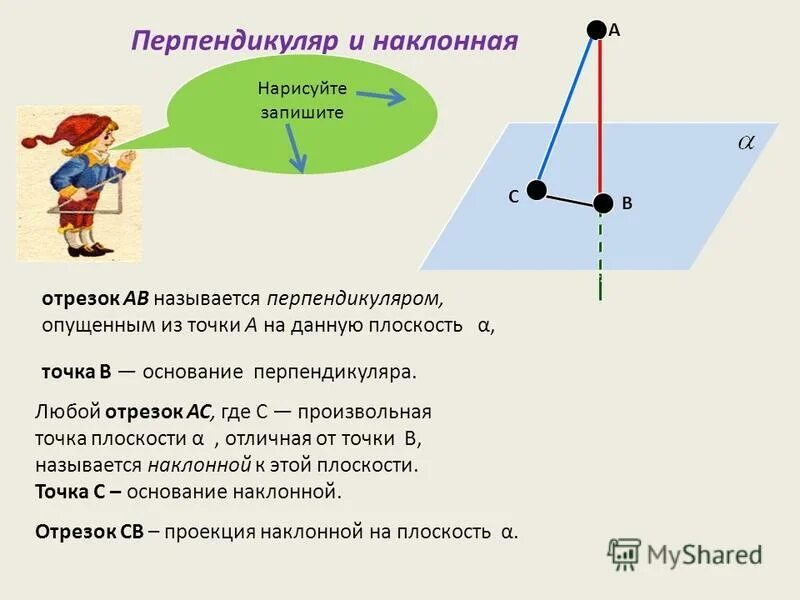 Перпендикуляр и наклонная

Нарисуйте запишите

A

$\alpha$

C

B

отрезок AB называется перпендикуляром, опущенным из точки A на данную плоскость α,

точка B — основание перпендикуляра.

Любой отрезок AC, где C — произвольная точка плоскости α , отличная от точки B, называется наклонной к этой плоскости. Точка C – основание наклонной.

Отрезок CB – проекция наклонной на плоскость α.

MyShared